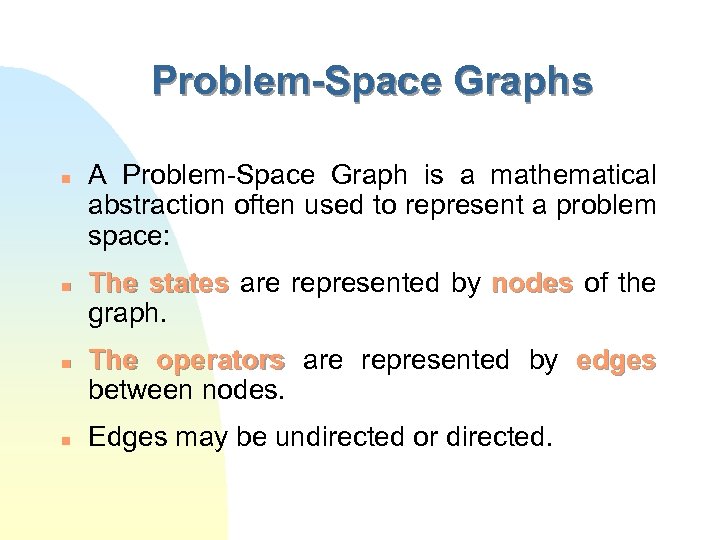 Problem-Space Graphs

A Problem-Space Graph is a mathematical abstraction often used to represent a problem space:

The states are represented by nodes of the graph.

The operators are represented by edges between nodes.

Edges may be undirected or directed.